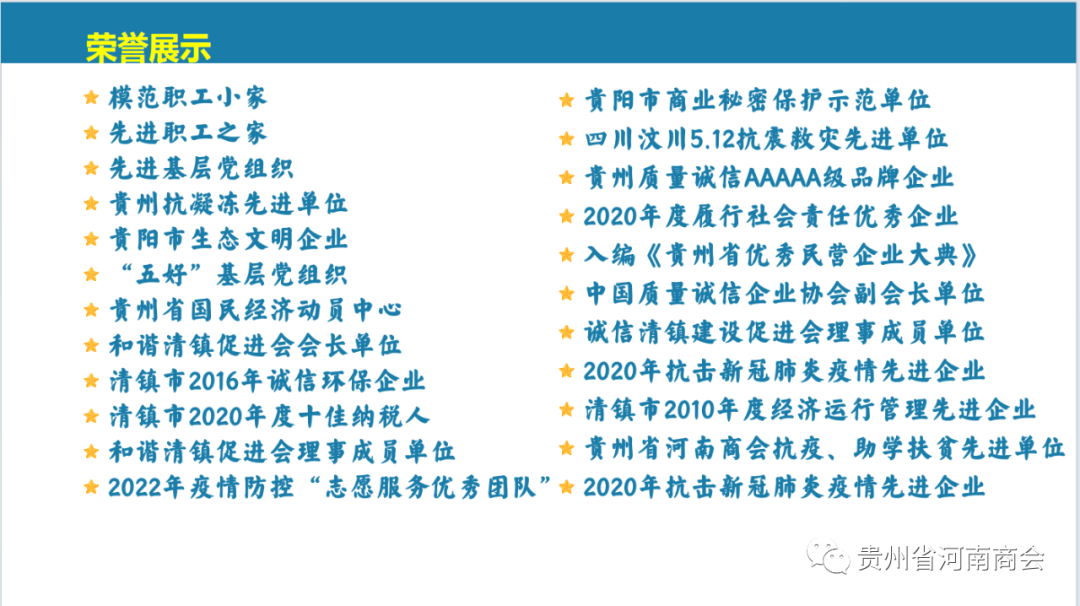 荣誉展示

★ 模范职工小家
★ 先进职工之家
★ 先进基层党组织
★ 贵州抗凝冻先进单位
★ 贵阳市生态文明企业
★ “五好”基层党组织
★ 贵州省国民经济动员中心
★ 和谐清镇促进会会长单位
★ 清镇市2016年诚信环保企业
★ 清镇市2020年度十佳纳税人
★ 和谐清镇促进会理事成员单位
★ 2022年疫情防控“志愿服务优秀团队”

★ 贵阳市商业秘密保护示范单位
★ 四川汶川5.12抗震救灾先进单位
★ 贵州质量诚信AAAAA级品牌企业
★ 2020年度履行社会责任优秀企业
★ 入编《贵州省优秀民营企业大典》
★ 中国质量诚信企业协会副会长单位
★ 诚信清镇建设促进会理事成员单位
★ 2020年抗击新冠肺炎疫情先进企业
★ 清镇市2010年度经济运行管理先进企业
★ 贵州省河南商会抗疫、助学扶贫先进单位
★ 2020年抗击新冠肺炎疫情先进企业

贵州省河南商会